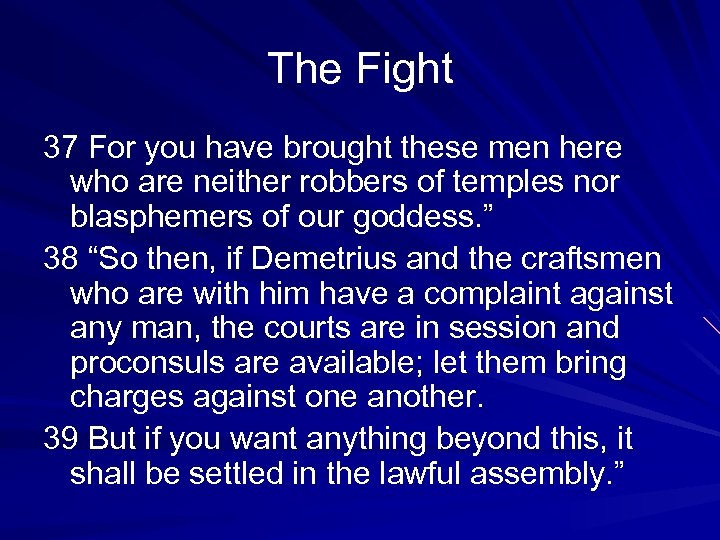 The Fight

37 For you have brought these men here who are neither robbers of temples nor blasphemers of our goddess.”

38 “So then, if Demetrius and the craftsmen who are with him have a complaint against any man, the courts are in session and proconsuls are available; let them bring charges against one another.

39 But if you want anything beyond this, it shall be settled in the lawful assembly.”